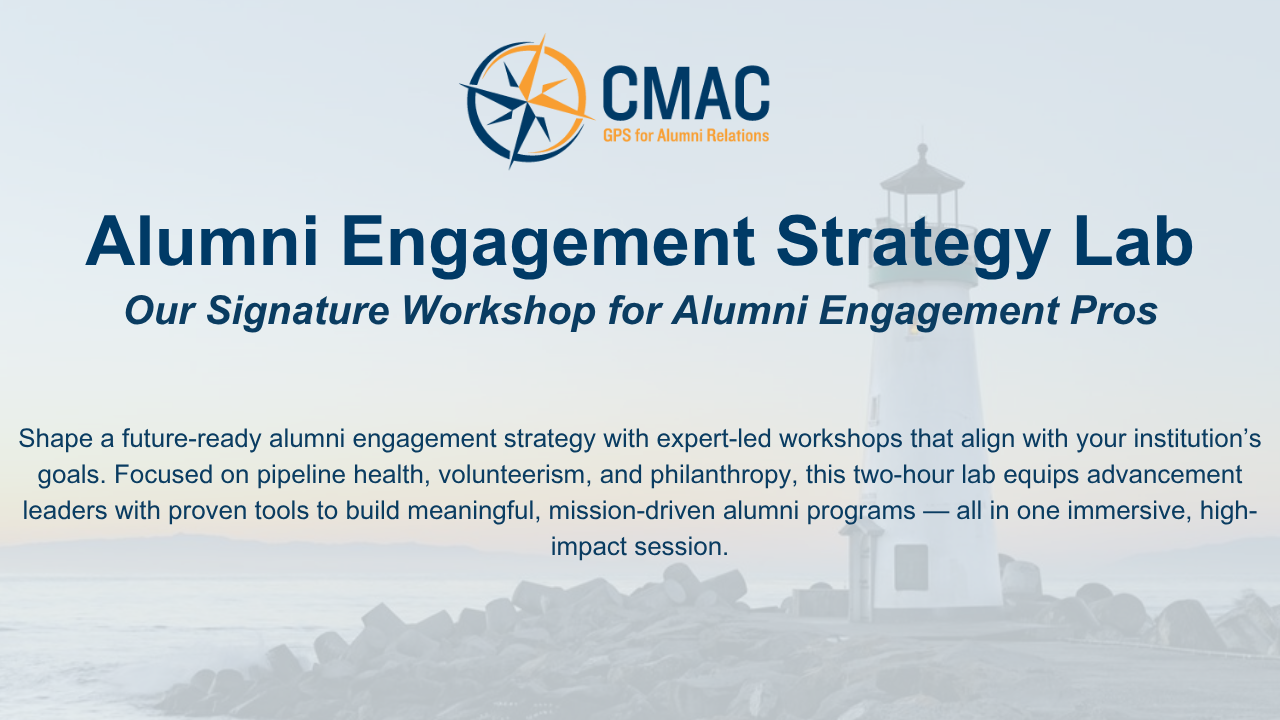 CMAC
GPS for Alumni Relations

Alumni Engagement Strategy Lab
Our Signature Workshop for Alumni Engagement Pros

Shape a future-ready alumni engagement strategy with expert-led workshops that align with your institution's goals. Focused on pipeline health, volunteerism, and philanthropy, this two-hour lab equips advancement leaders with proven tools to build meaningful, mission-driven alumni programs — all in one immersive, high-impact session.